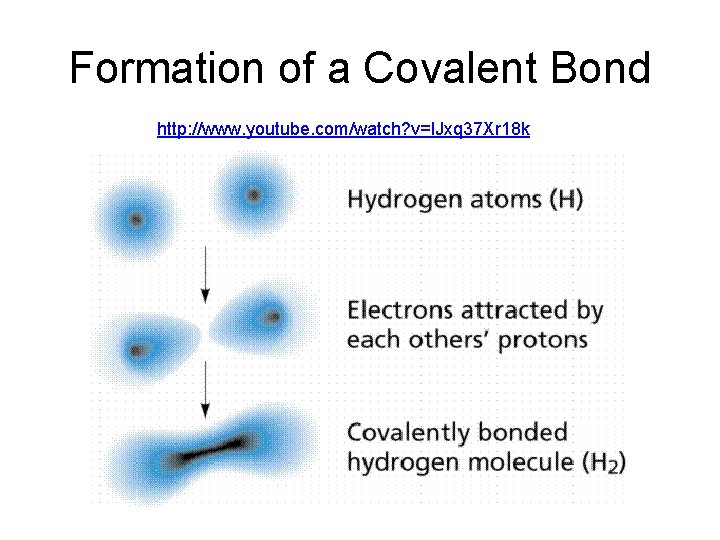 Formation of a Covalent Bond

http://www.youtube.com/watch?v=lJxq37Xr18k

Hydrogen atoms (H)

Electrons attracted by each others' protons

Covalently bonded hydrogen molecule ($H_2$)